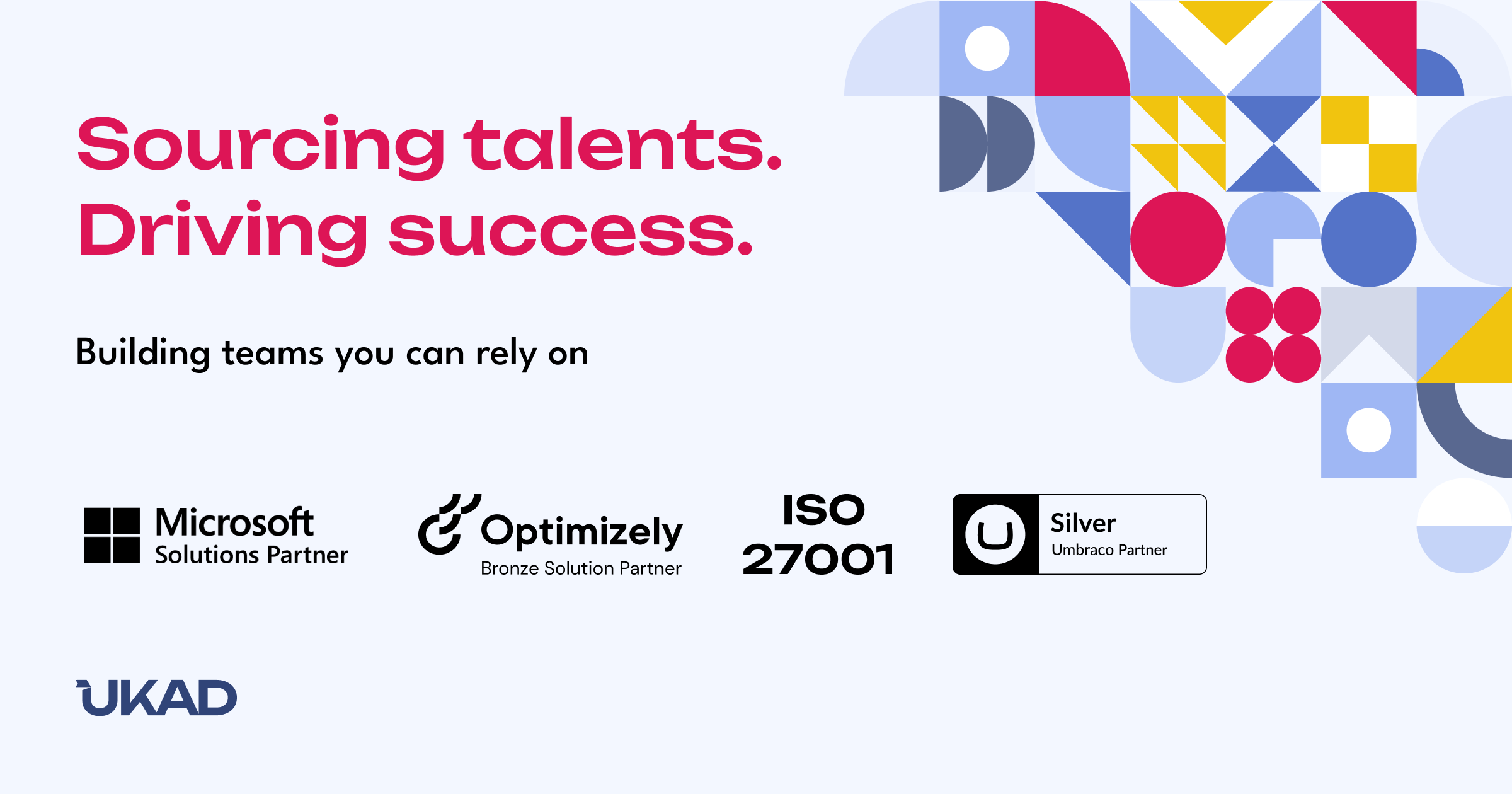 Sourcing talents.
Driving success.

Building teams you can rely on

Microsoft
Solutions Partner

Optimizely
Bronze Solution Partner

ISO
27001

Silver
Umbraco Partner

UKAD